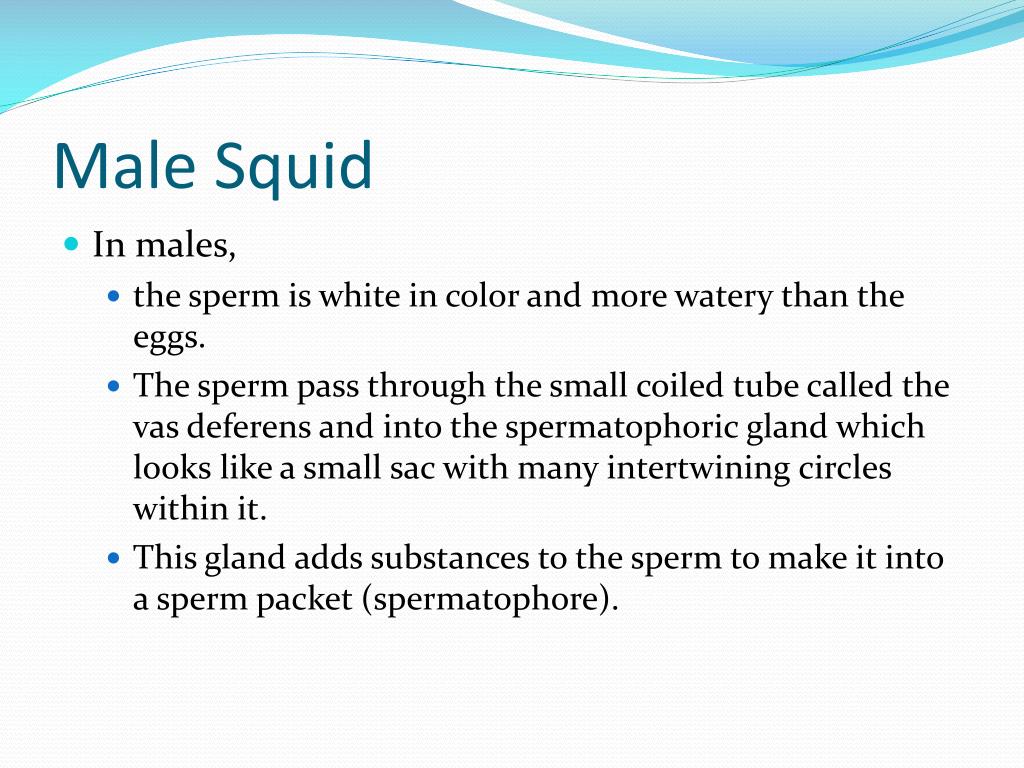 Male Squid

In males,

the sperm is white in color and more watery than the eggs.

The sperm pass through the small coiled tube called the vas deferens and into the spermatophoric gland which looks like a small sac with many intertwining circles within it.

This gland adds substances to the sperm to make it into a sperm packet (spermatophore).